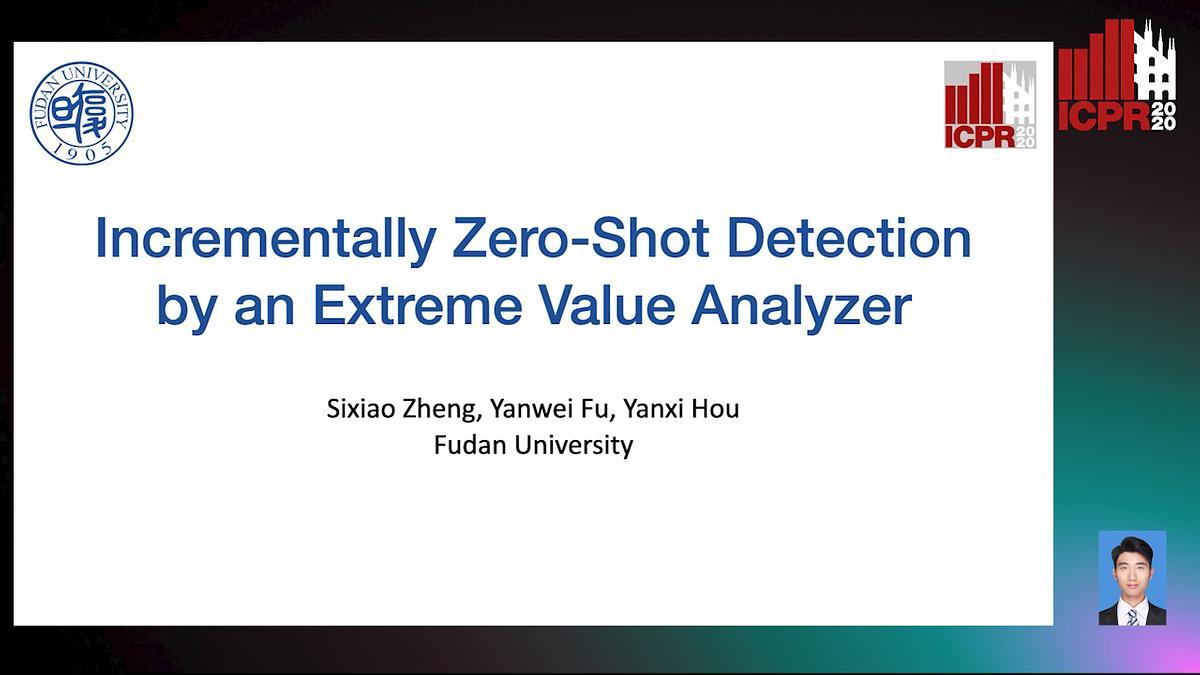 FUDAN UNIVERSITY
1905

ICPR 2020

ICPR 2020

Incrementally Zero-Shot Detection by an Extreme Value Analyzer

Sixiao Zheng, Yanwei Fu, Yanxi Hou
Fudan University